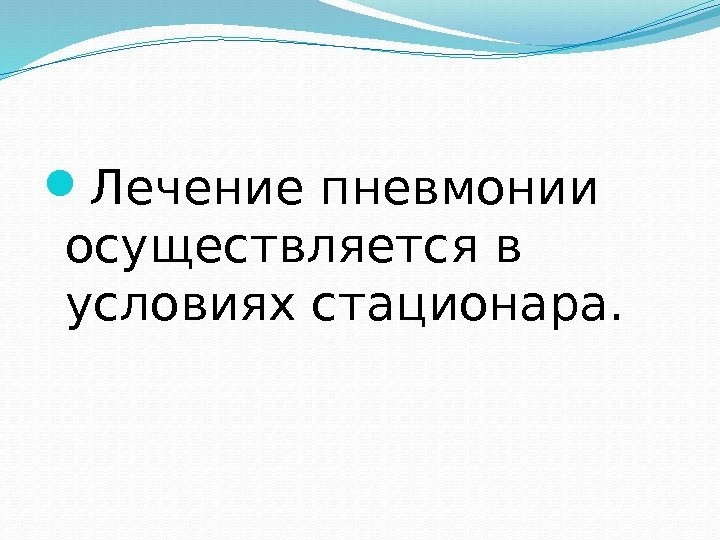 Лечение пневмонии осуществляется в условиях стационара.